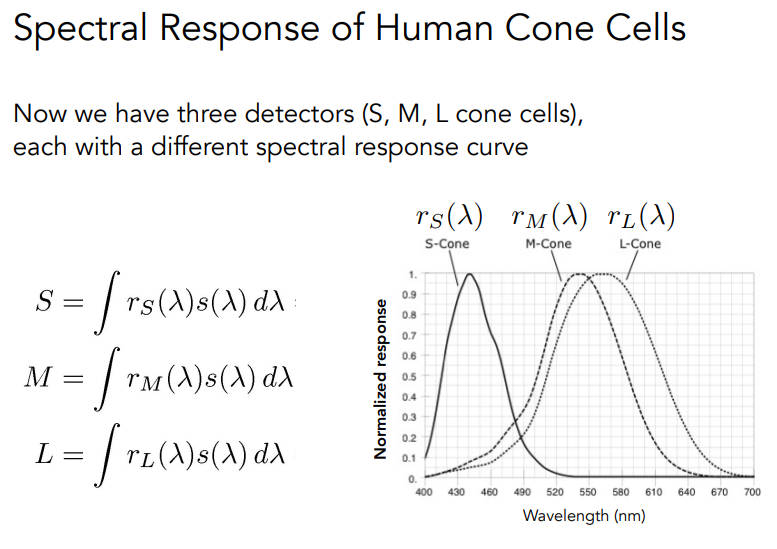 Spectral Response of Human Cone Cells

Now we have three detectors (S, M, L cone cells), each with a different spectral response curve

$S = \int r_S(\lambda)s(\lambda)\,d\lambda$

$M = \int r_M(\lambda)s(\lambda)\,d\lambda$

$L = \int r_L(\lambda)s(\lambda)\,d\lambda$

$r_S(\lambda)$ $r_M(\lambda)$ $r_L(\lambda)$

S-Cone M-Cone L-Cone

Normalized response

1. 0.9 0.8 0.7 0.6 0.5 0.4 0.3 0.2 0.1 0.

400 430 460 490 520 550 580 610 640 670 700

Wavelength (nm)